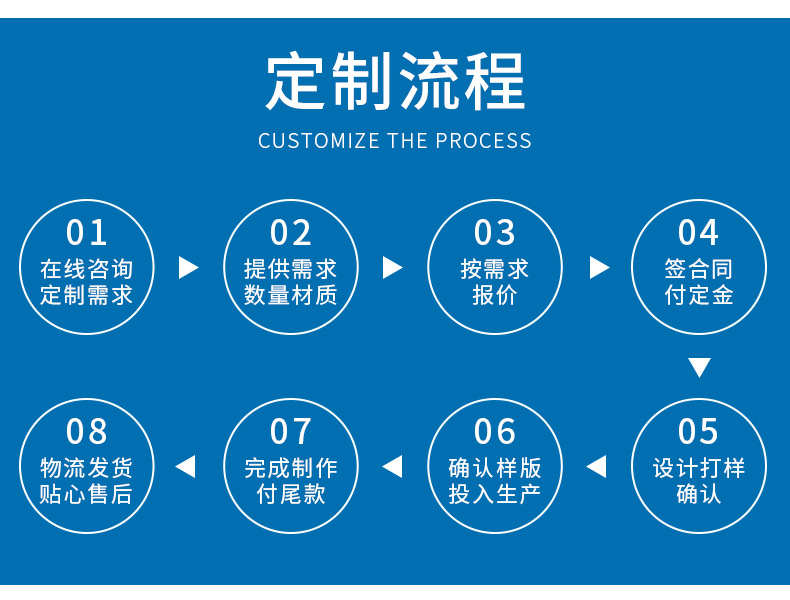 定制流程

CUSTOMIZE THE PROCESS

01
在线咨询
定制需求

02
提供需求
数量材质

03
按需求
报价

04
签合同
付定金

05
设计打样
确认

06
确认样版
投入生产

07
完成制作
付尾款

08
物流发货
贴心售后